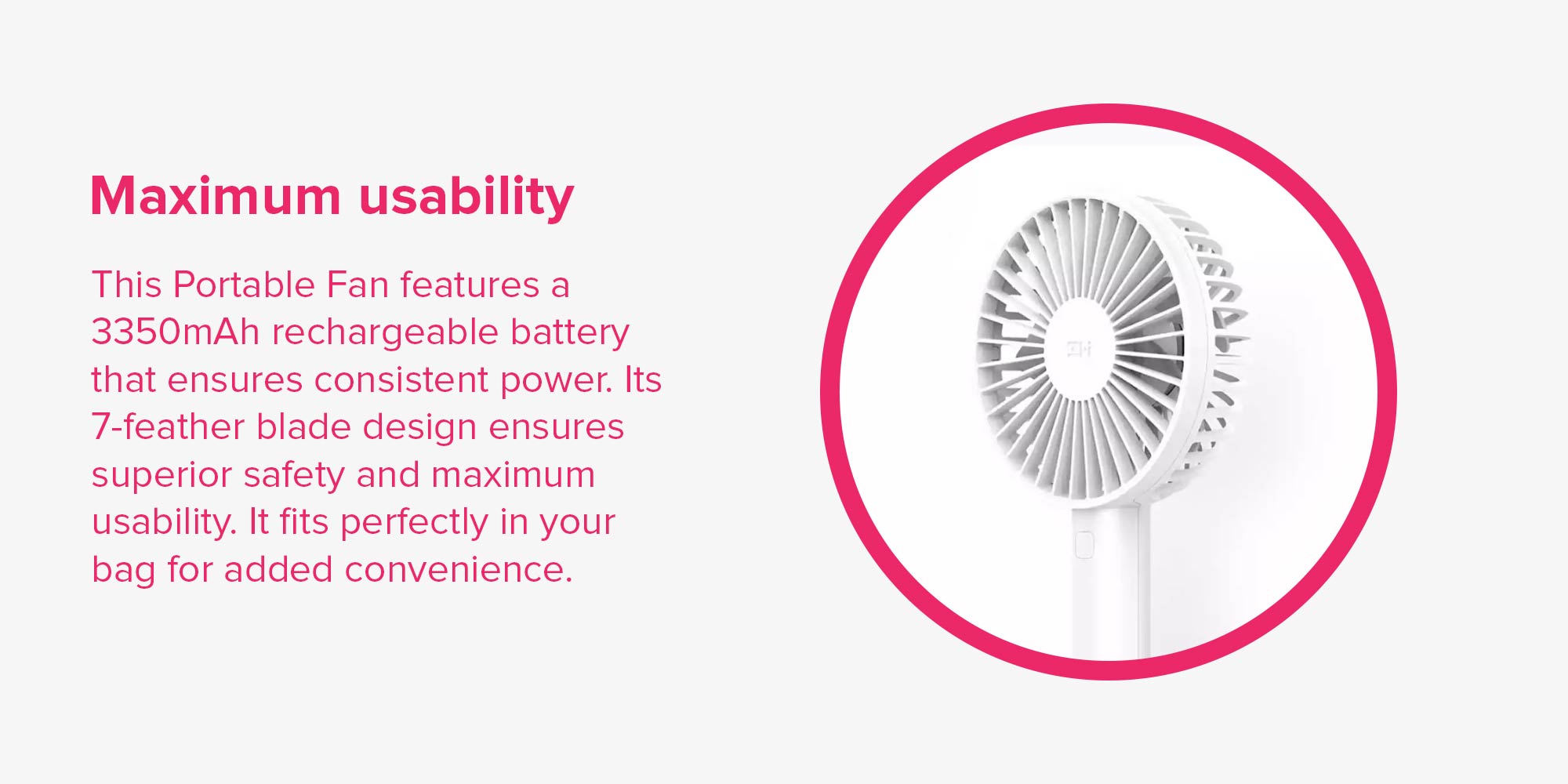 Maximum usability

This Portable Fan features a 3350mAh rechargeable battery that ensures consistent power. Its 7-feather blade design ensures superior safety and maximum usability. It fits perfectly in your bag for added convenience.

ZMI